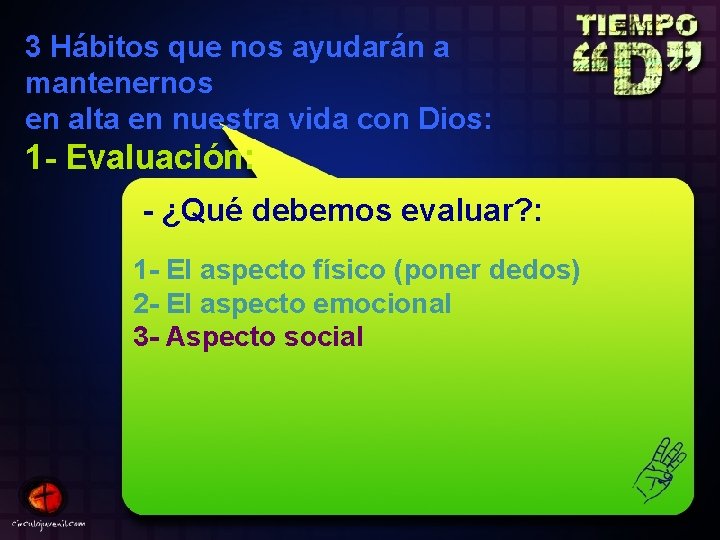 TIEMPO "D"

3 Hábitos que nos ayudarán a mantenernos
en alta en nuestra vida con Dios:

1- Evaluación:

- ¿Qué debemos evaluar?:

1- El aspecto físico (poner dedos)
2- El aspecto emocional
3- Aspecto social

circulojuvenil.com